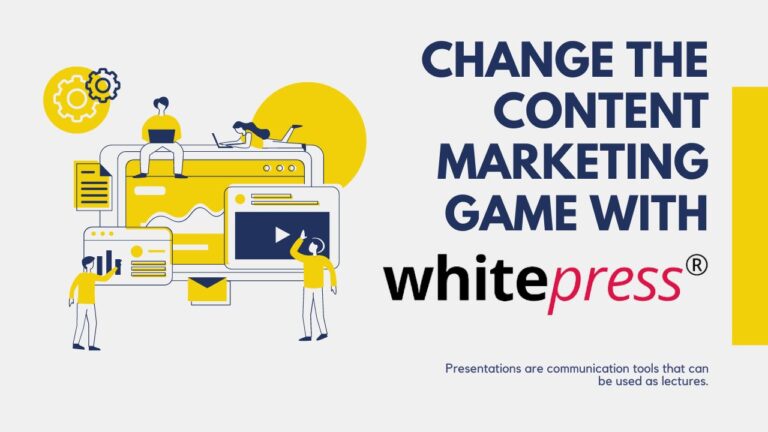 CHANGE THE CONTENT MARKETING GAME WITH

whitepress®

Presentations are communication tools that can be used as lectures.